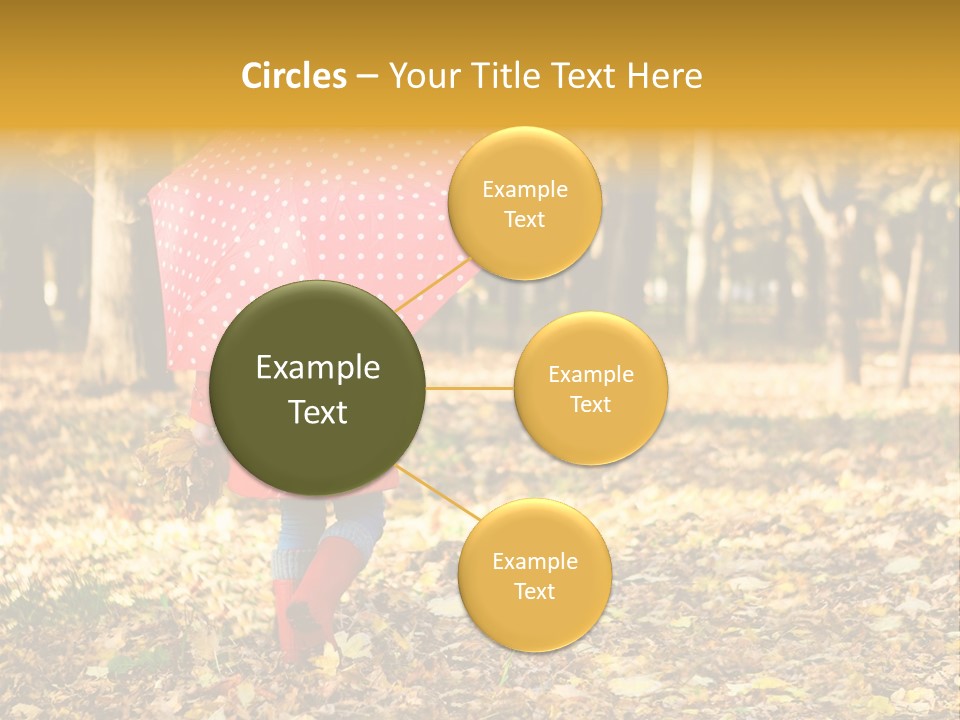 Circles – Your Title Text Here

Example Text

Example Text

Example Text

Example Text